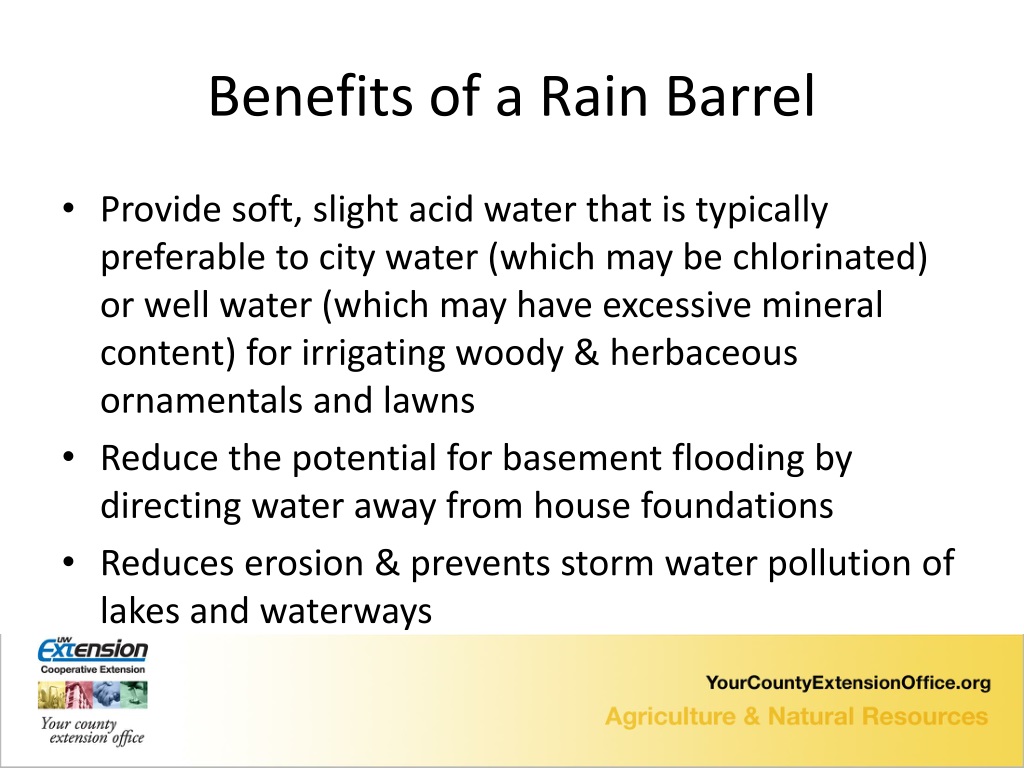 Benefits of a Rain Barrel

• Provide soft, slight acid water that is typically preferable to city water (which may be chlorinated) or well water (which may have excessive mineral content) for irrigating woody & herbaceous ornamentals and lawns
• Reduce the potential for basement flooding by directing water away from house foundations
• Reduces erosion & prevents storm water pollution of lakes and waterways

UW Extension
Cooperative Extension
Your county extension office

YourCountyExtensionOffice.org
Agriculture & Natural Resources